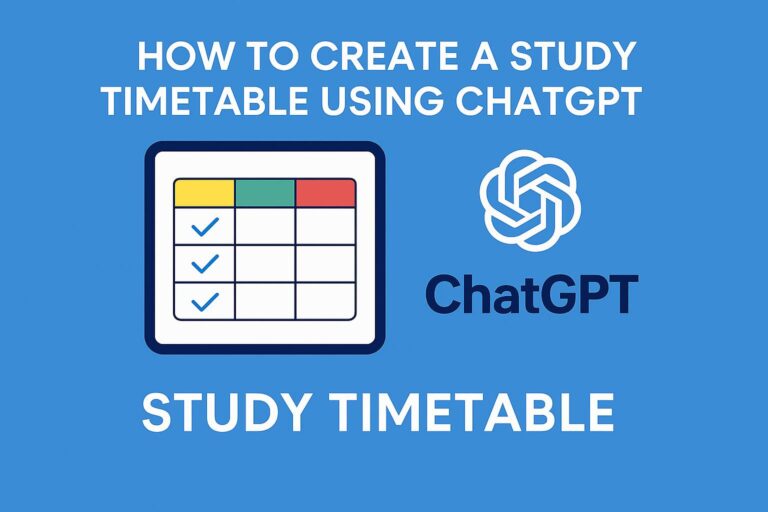 HOW TO CREATE A STUDY TIMETABLE USING CHATGPT

ChatGPT

STUDY TIMETABLE